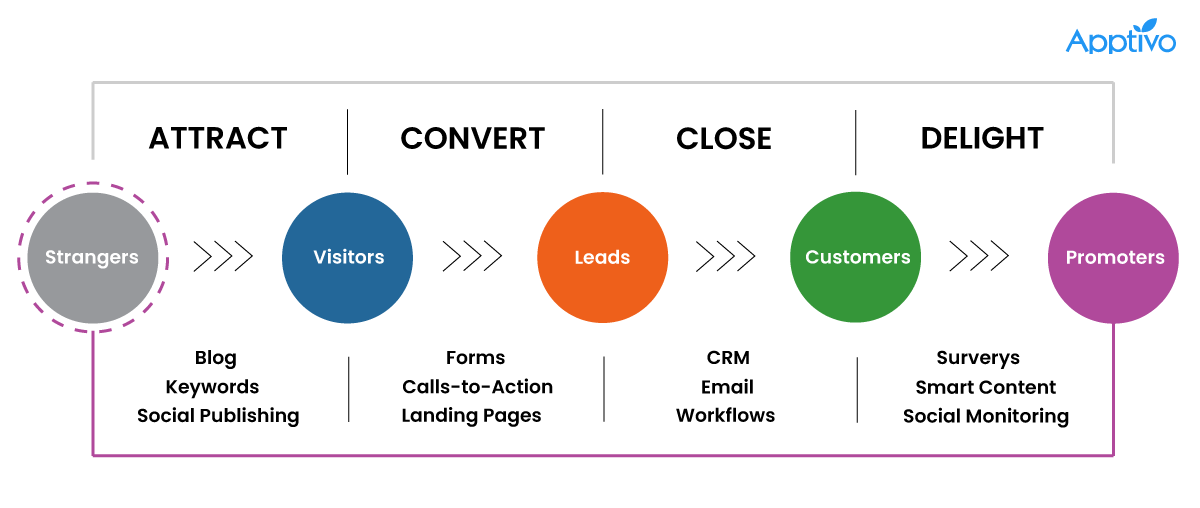 Apptivo

ATTRACT

CONVERT

CLOSE

DELIGHT

Strangers

Visitors

Leads

Customers

Promoters

Blog
Keywords
Social Publishing

Forms
Calls-to-Action
Landing Pages

CRM
Email
Workflows

Surverys
Smart Content
Social Monitoring